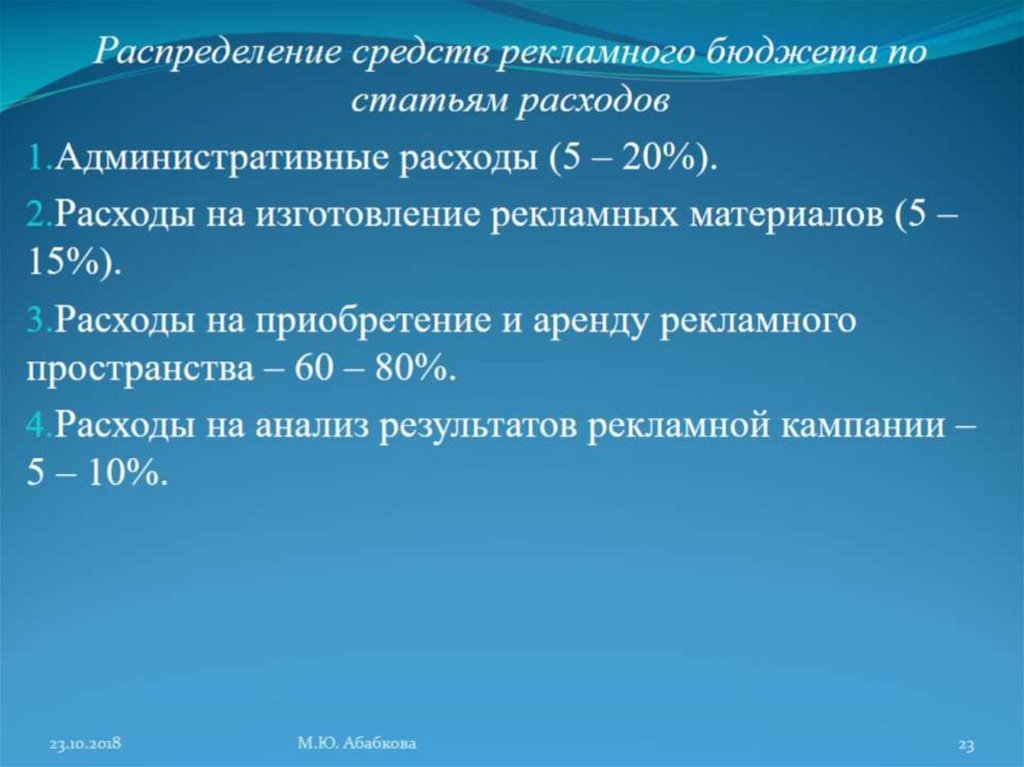 Распределение средств рекламного бюджета по статьям расходов

1.Административные расходы (5 – 20%).

2.Расходы на изготовление рекламных материалов (5 – 15%).

3.Расходы на приобретение и аренду рекламного пространства – 60 – 80%.

4.Расходы на анализ результатов рекламной кампании – 5 – 10%.

23.10.2018

М.Ю. Абабкова

23